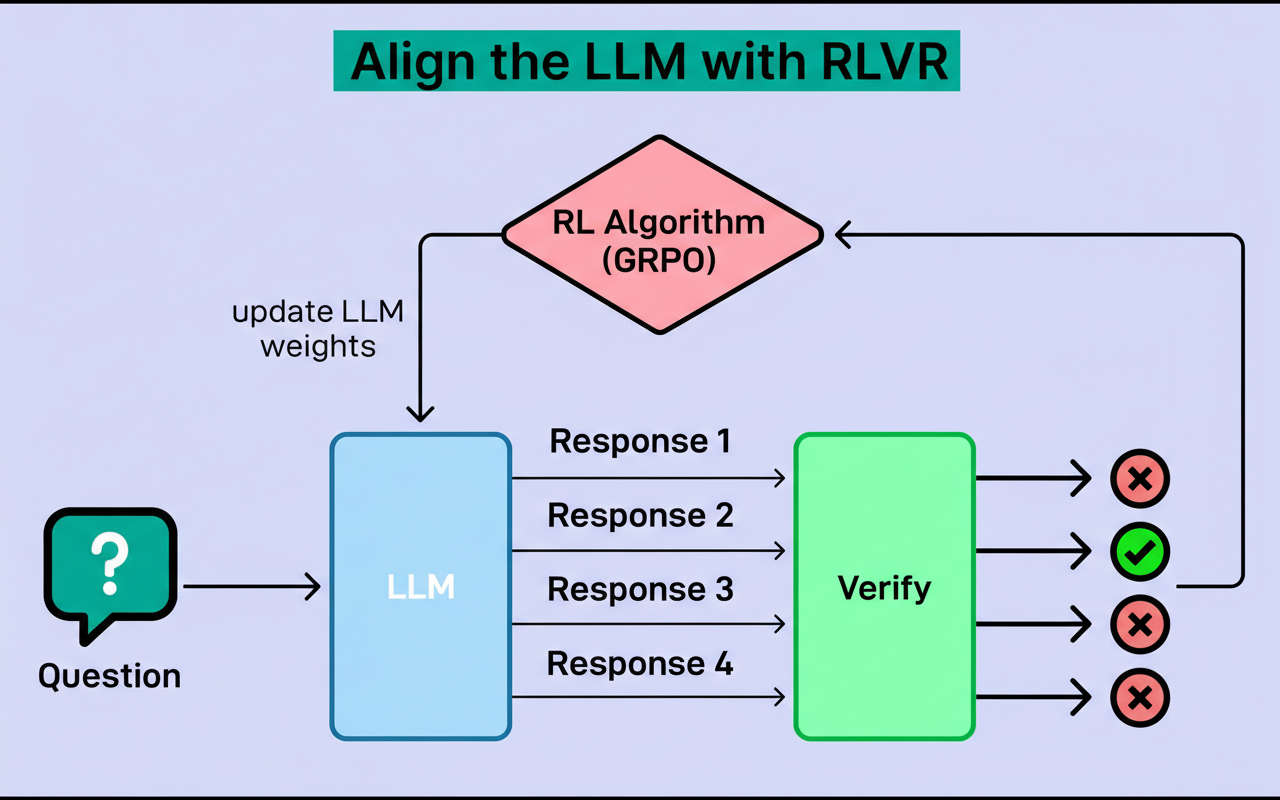 Align the LLM with RLVR

RL Algorithm (GRPO)

update LLM weights

?

Question

LLM

Response 1

Response 2

Response 3

Response 4

Verify